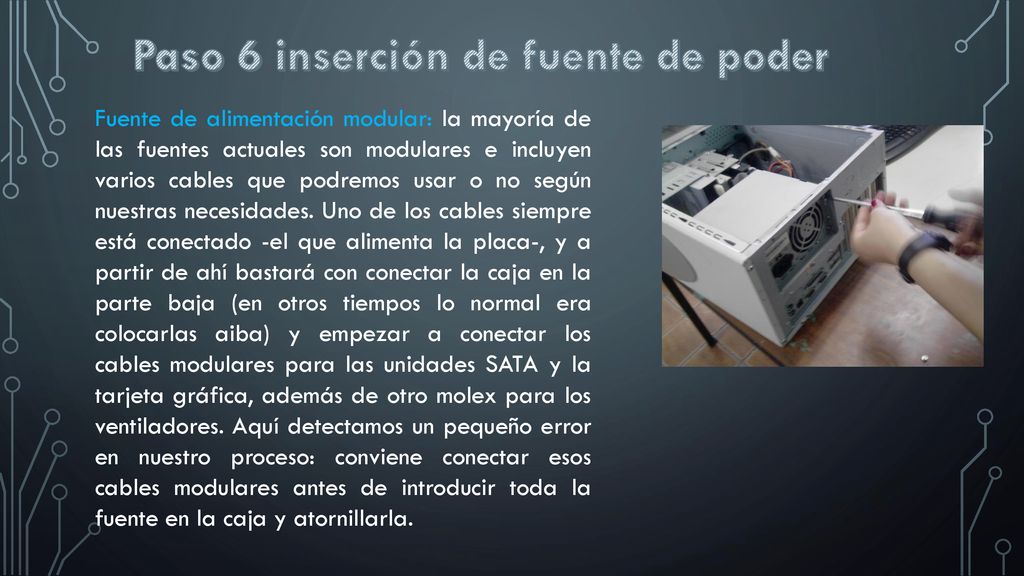 Paso 6 inserción de fuente de poder

Fuente de alimentación modular: la mayoría de las fuentes actuales son modulares e incluyen varios cables que podremos usar o no según nuestras necesidades. Uno de los cables siempre está conectado -el que alimenta la placa-, y a partir de ahí bastará con conectar la caja en la parte baja (en otros tiempos lo normal era colocarlas aiba) y empezar a conectar los cables modulares para las unidades SATA y la tarjeta gráfica, además de otro molex para los ventiladores. Aquí detectamos un pequeño error en nuestro proceso: conviene conectar esos cables modulares antes de introducir toda la fuente en la caja y atornillarla.